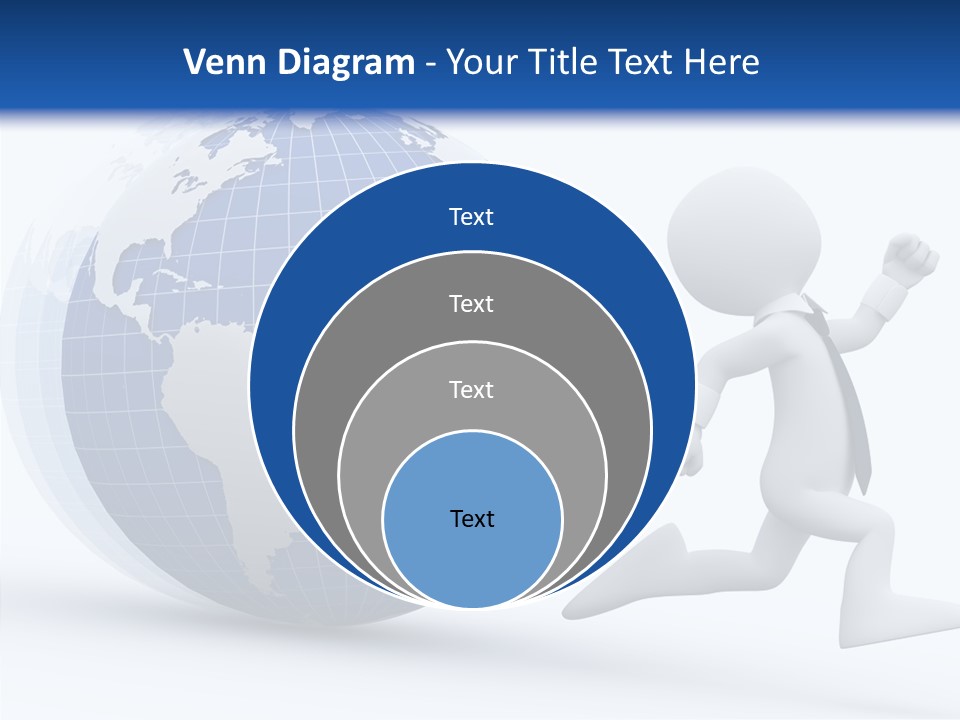 Venn Diagram - Your Title Text Here

Text

Text

Text

Text